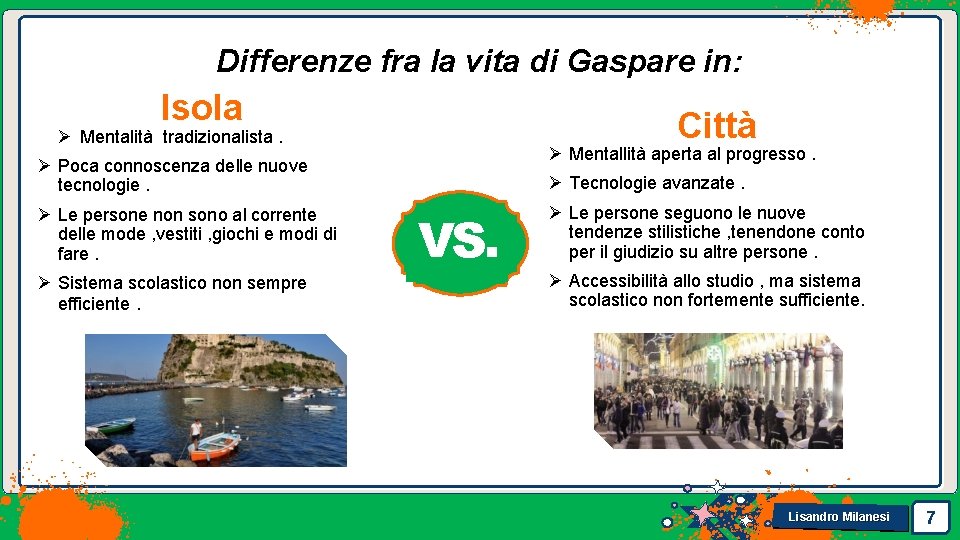 Differenze fra la vita di Gaspare in:

Isola

➢ Mentalità tradizionalista .

➢ Poca connoscenza delle nuove tecnologie .

➢ Le persone non sono al corrente delle mode ,vestiti ,giochi e modi di fare .

➢ Sistema scolastico non sempre efficiente .

VS.

Città

➢ Mentallità aperta al progresso .

➢ Tecnologie avanzate .

➢ Le persone seguono le nuove tendenze stilistiche ,tenendone conto per il giudizio su altre persone .

➢ Accessibilità allo studio , ma sistema scolastico non fortemente sufficiente.

Lisandro Milanesi

7